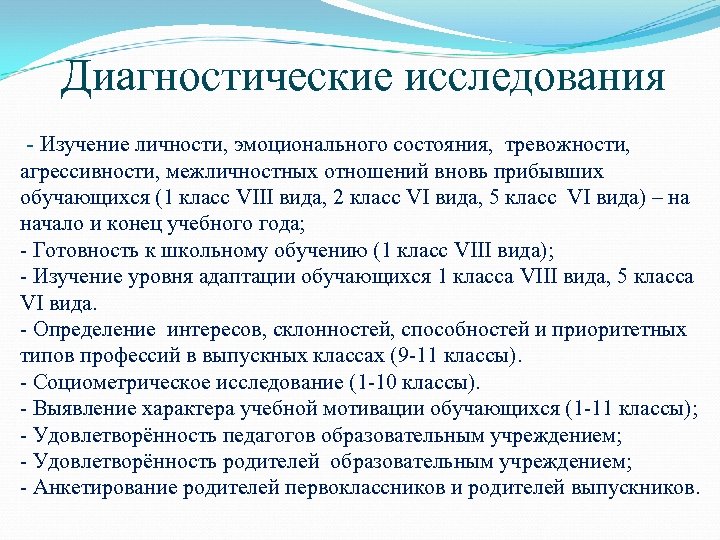 Диагностические исследования

- Изучение личности, эмоционального состояния, тревожности, агрессивности, межличностных отношений вновь прибывших обучающихся (1 класс VIII вида, 2 класс VI вида, 5 класс VI вида) – на начало и конец учебного года;
- Готовность к школьному обучению (1 класс VIII вида);
- Изучение уровня адаптации обучающихся 1 класса VIII вида, 5 класса VI вида.
- Определение интересов, склонностей, способностей и приоритетных типов профессий в выпускных классах (9-11 классы).
- Социометрическое исследование (1-10 классы).
- Выявление характера учебной мотивации обучающихся (1-11 классы);
- Удовлетворённость педагогов образовательным учреждением;
- Удовлетворённость родителей образовательным учреждением;
- Анкетирование родителей первоклассников и родителей выпускников.